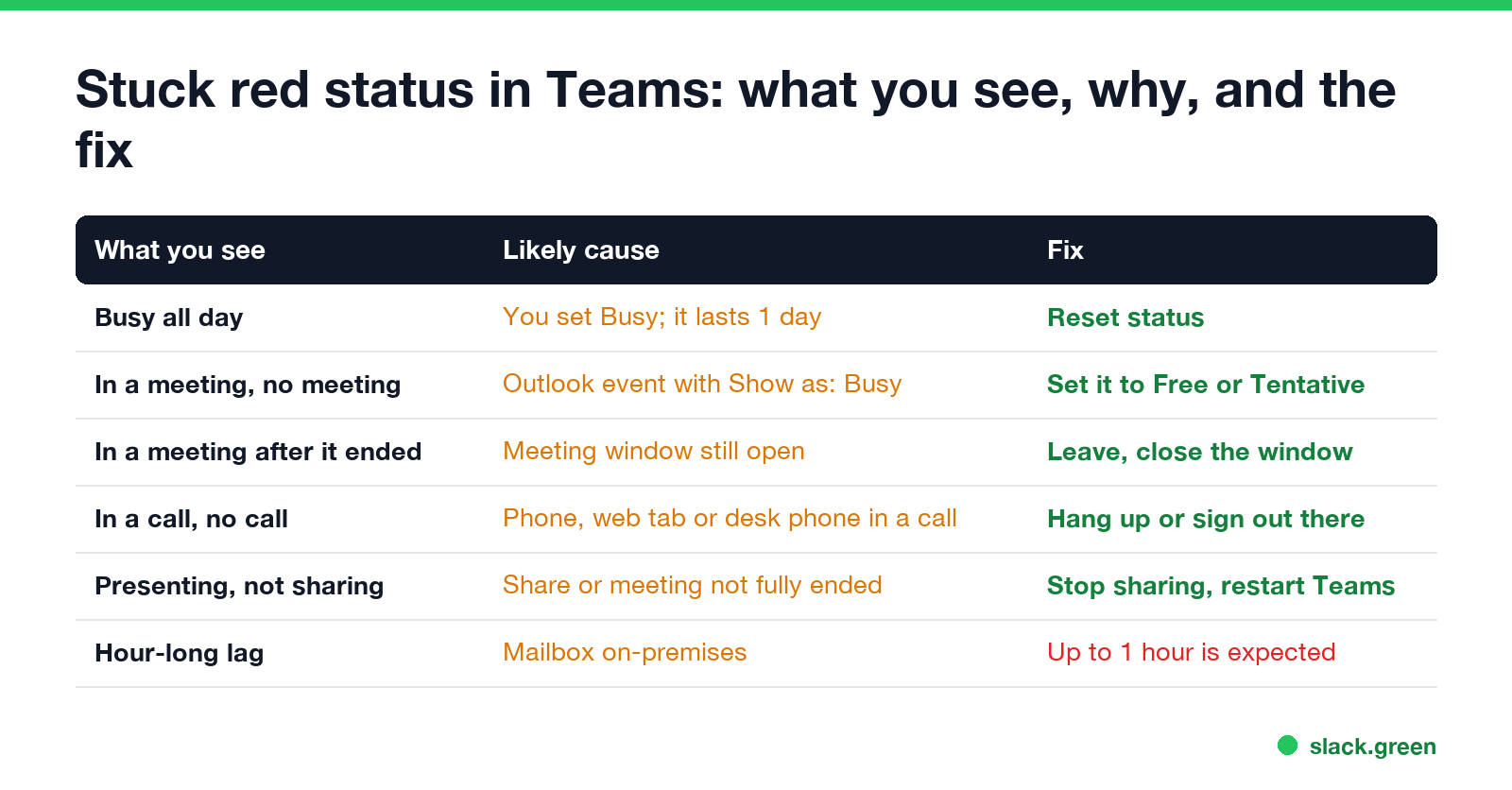 Stuck red status in Teams: what you see, why, and the fix

| What you see | Likely cause | Fix |
|---|---|---|
| Busy all day | You set Busy; it lasts 1 day | Reset status |
| In a meeting, no meeting | Outlook event with Show as: Busy | Set it to Free or Tentative |
| In a meeting after it ended | Meeting window still open | Leave, close the window |
| In a call, no call | Phone, web tab or desk phone in a call | Hang up or sign out there |
| Presenting, not sharing | Share or meeting not fully ended | Stop sharing, restart Teams |
| Hour-long lag | Mailbox on-premises | Up to 1 hour is expected |

slack.green